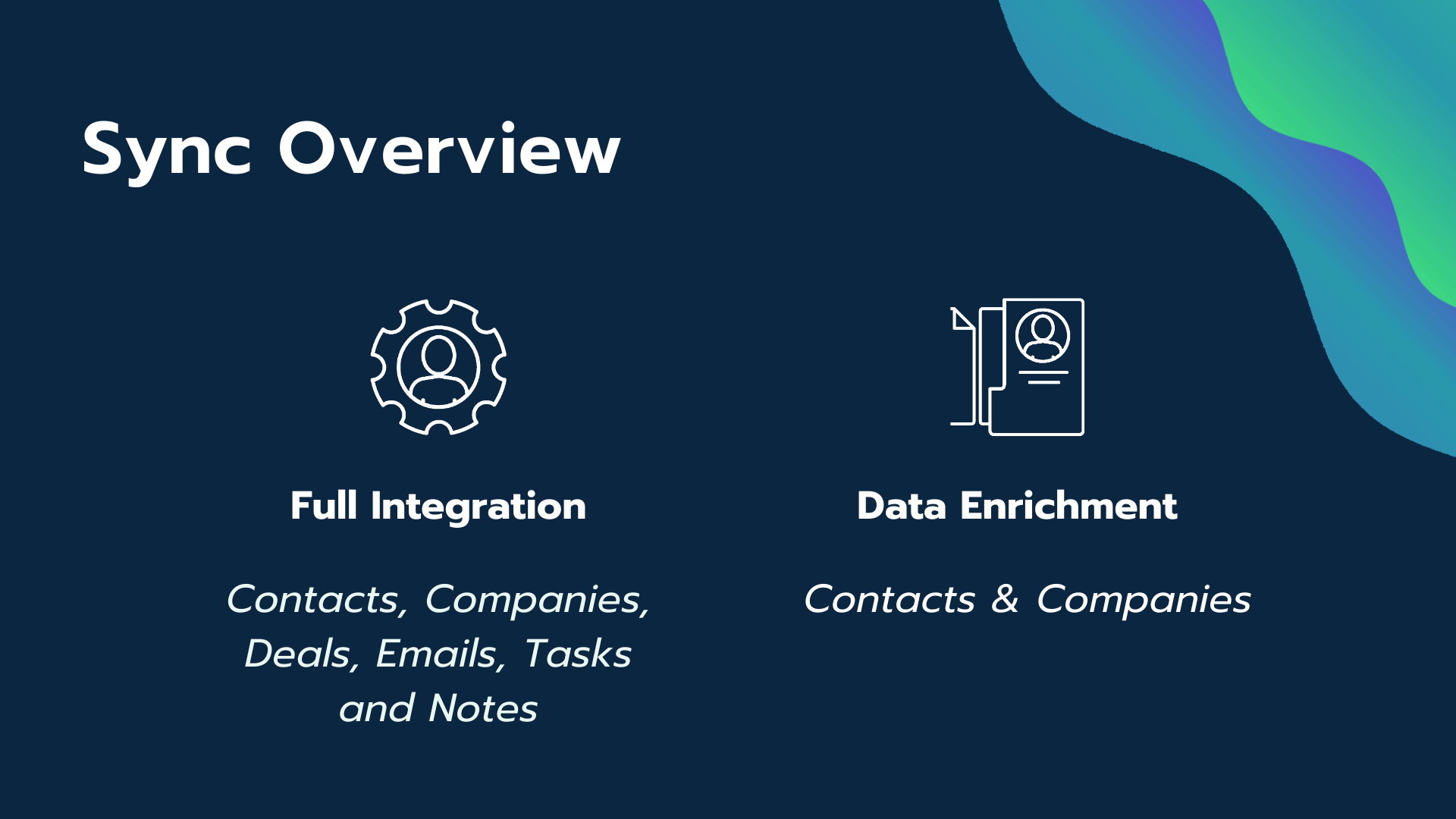 Sync Overview

Full Integration

Contacts, Companies, Deals, Emails, Tasks and Notes

Data Enrichment

Contacts & Companies